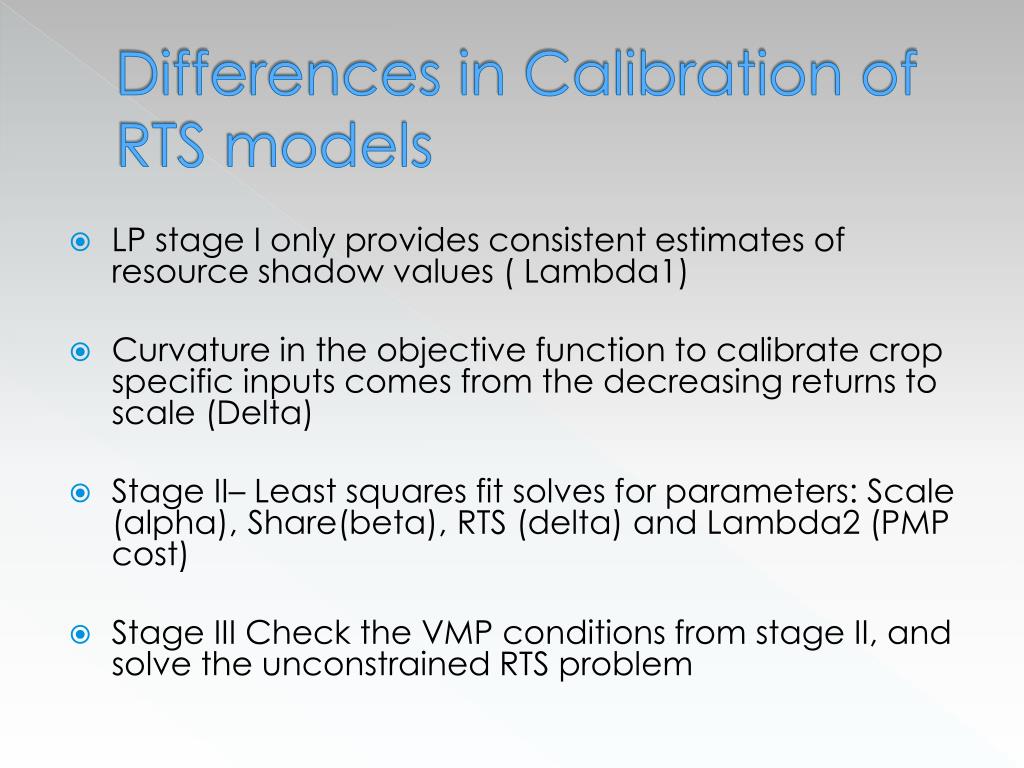 Differences in Calibration of RTS models

LP stage I only provides consistent estimates of resource shadow values ( Lambda1)

Curvature in the objective function to calibrate crop specific inputs comes from the decreasing returns to scale (Delta)

Stage II– Least squares fit solves for parameters: Scale (alpha), Share(beta), RTS (delta) and Lambda2 (PMP cost)

Stage III Check the VMP conditions from stage II, and solve the unconstrained RTS problem